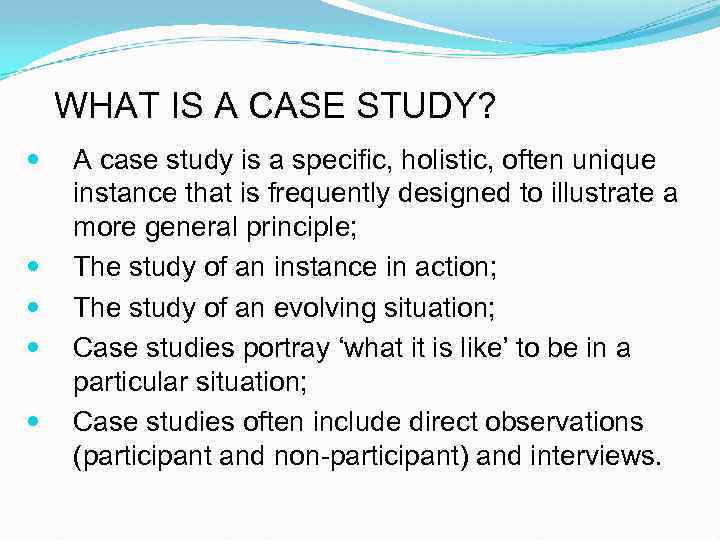 WHAT IS A CASE STUDY?

- A case study is a specific, holistic, often unique instance that is frequently designed to illustrate a more general principle;
- The study of an instance in action;
- The study of an evolving situation;
- Case studies portray ‘what it is like’ to be in a particular situation;
- Case studies often include direct observations (participant and non-participant) and interviews.